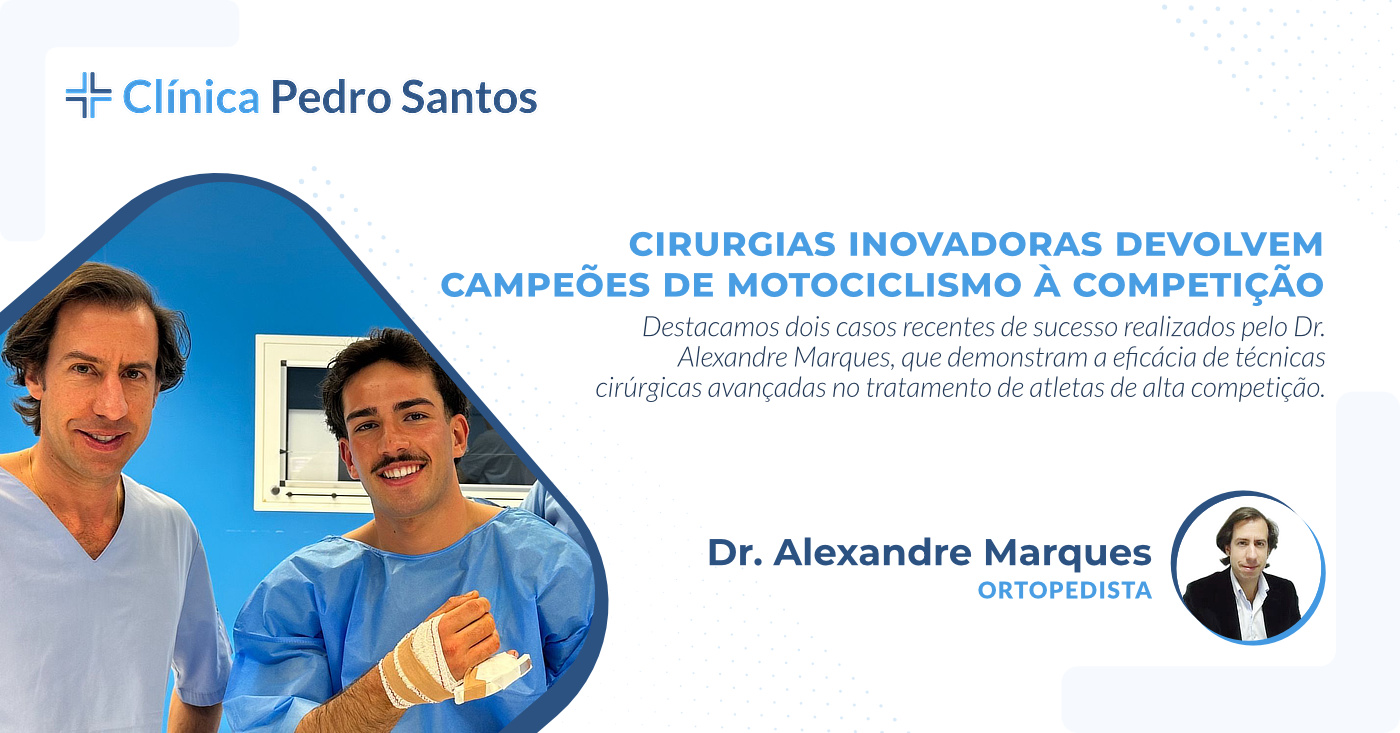 Clínica Pedro Santos

CIRURGIAS INOVADORAS DEVOLVEM CAMPEÕES DE MOTOCICLISMO À COMPETIÇÃO

Destacamos dois casos recentes de sucesso realizados pelo Dr. Alexandre Marques, que demonstram a eficácia de técnicas cirúrgicas avançadas no tratamento de atletas de alta competição.

Dr. Alexandre Marques
ORTOPEDISTA